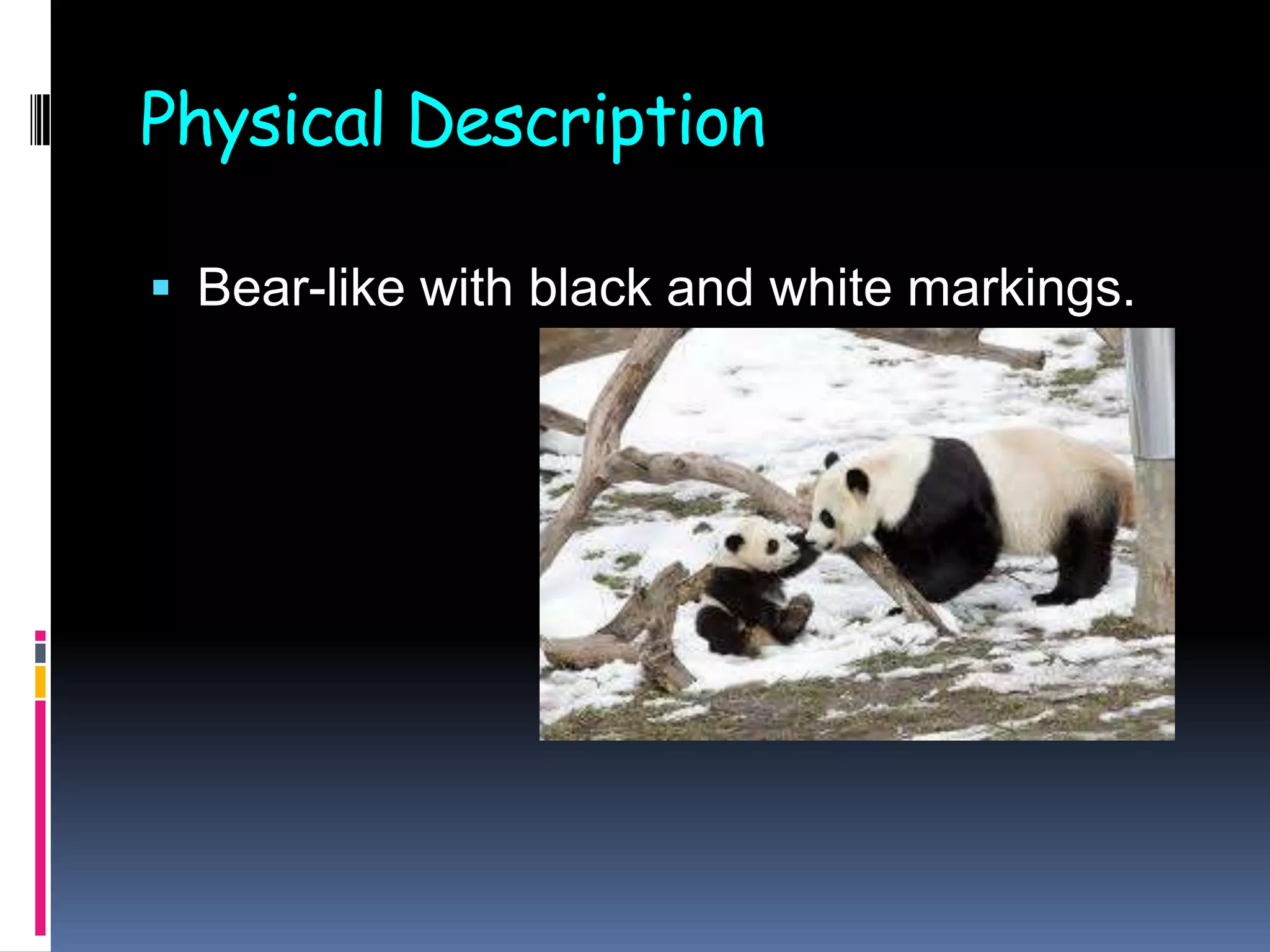 Physical Description

▪ Bear-like with black and white markings.